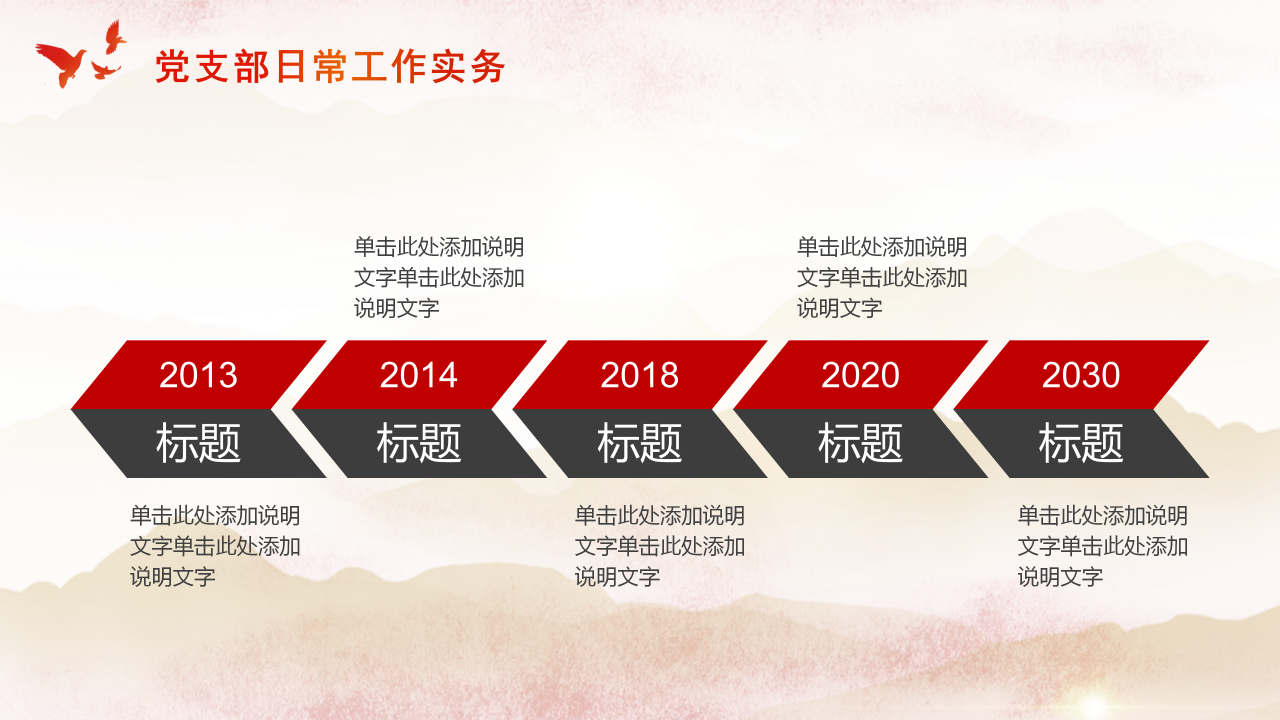 党支部日常工作实务

单击此处添加说明文字单击此处添加说明文字

单击此处添加说明文字单击此处添加说明文字

2013
标题

2014
标题

2018
标题

2020
标题

2030
标题

单击此处添加说明文字单击此处添加说明文字

单击此处添加说明文字单击此处添加说明文字

单击此处添加说明文字单击此处添加说明文字